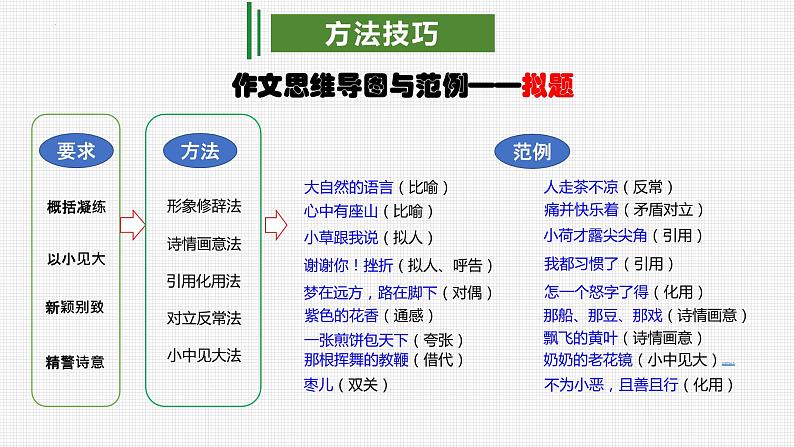 方法技巧

作文思维导图与范例——拟题

要求

概括凝练

以小见大

新颖别致

精警诗意

方法

形象修辞法

诗情画意法

引用化用法

对立反常法

小中见大法

范例

大自然的语言（比喻）
心中有座山（比喻）
小草跟我说（拟人）
谢谢你！挫折（拟人、呼告）
梦在远方，路在脚下（对偶）
紫色的花香（通感）
一张煎饼包天下（夸张）
那根挥舞的教鞭（借代）
枣儿（双关）

人走茶不凉（反常）
痛并快乐着（矛盾对立）
小荷才露尖尖角（引用）
我都习惯了（引用）
怎一个怒字了得（化用）
那船、那豆、那戏（诗情画意）
飘飞的黄叶（诗情画意）
奶奶的老花镜（小中见大）
不为小恶，且善且行（化用）